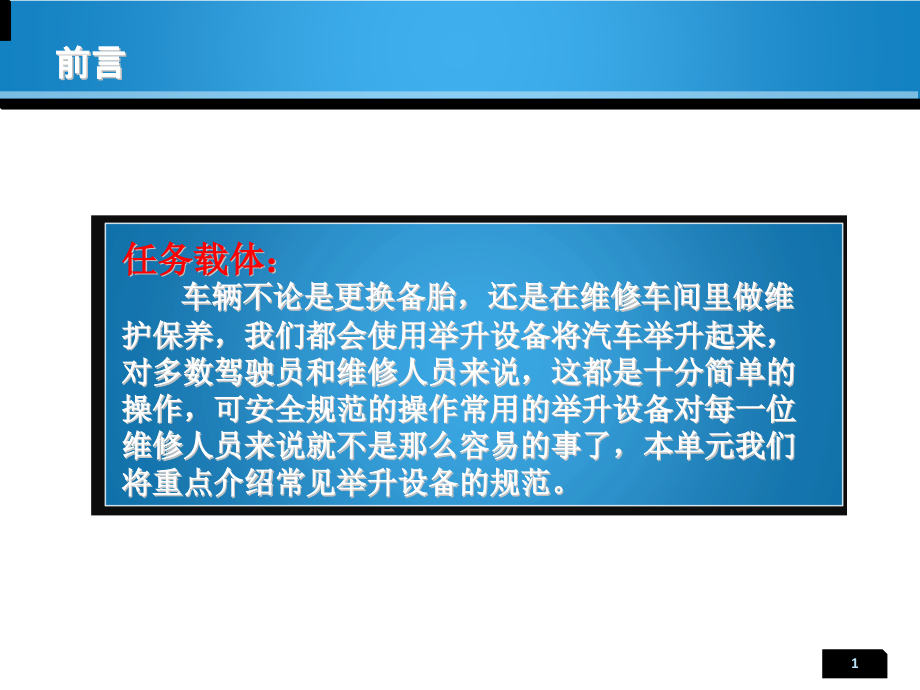 前言

任务载体：

车辆不论是更换备胎，还是在维修车间里做维护保养，我们都会使用举升设备将汽车举升起来，对多数驾驶员和维修人员来说，这都是十分简单的操作，可安全规范的操作常用的举升设备对每一位维修人员来说就不是那么容易的事了，本单元我们将重点介绍常见举升设备的规范。

1